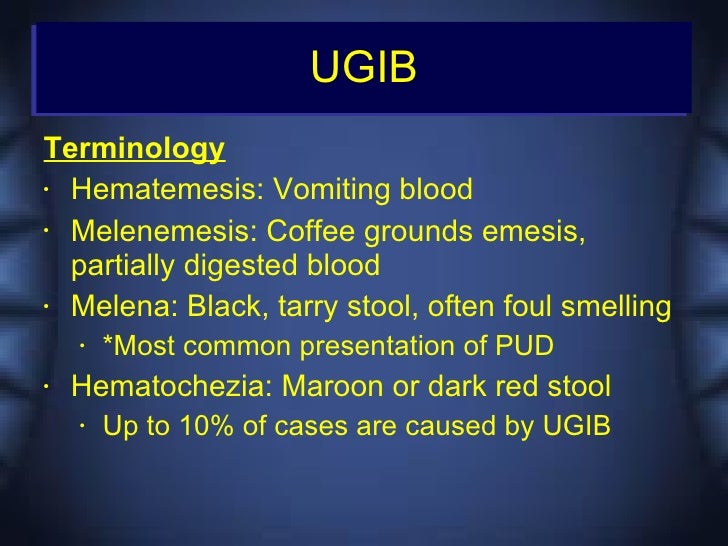 UGIB

Terminology

· Hematemesis: Vomiting blood
· Melenemesis: Coffee grounds emesis, partially digested blood
· Melena: Black, tarry stool, often foul smelling
  · *Most common presentation of PUD
· Hematochezia: Maroon or dark red stool
  · Up to 10% of cases are caused by UGIB